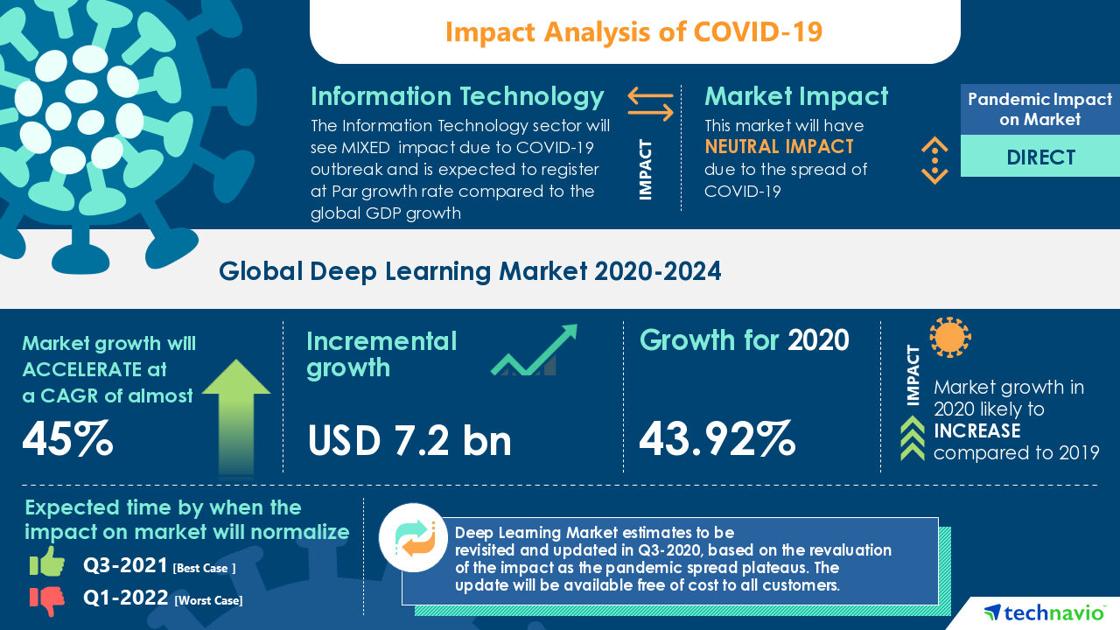 Impact Analysis of COVID-19

Information Technology
The Information Technology sector will see MIXED impact due to COVID-19 outbreak and is expected to register at Par growth rate compared to the global GDP growth

IMPACT

Market Impact
This market will have NEUTRAL IMPACT due to the spread of COVID-19

Pandemic Impact on Market
DIRECT

Global Deep Learning Market 2020-2024

Market growth will ACCELERATE at a CAGR of almost
45%

Incremental growth
USD 7.2 bn

Growth for 2020
43.92%

IMPACT
Market growth in 2020 likely to INCREASE compared to 2019

Expected time by when the impact on market will normalize
Q3-2021 [Best Case ]
Q1-2022 [Worst Case]

Deep Learning Market estimates to be revisited and updated in Q3-2020, based on the revaluation of the impact as the pandemic spread plateaus. The update will be available free of cost to all customers.

technavio